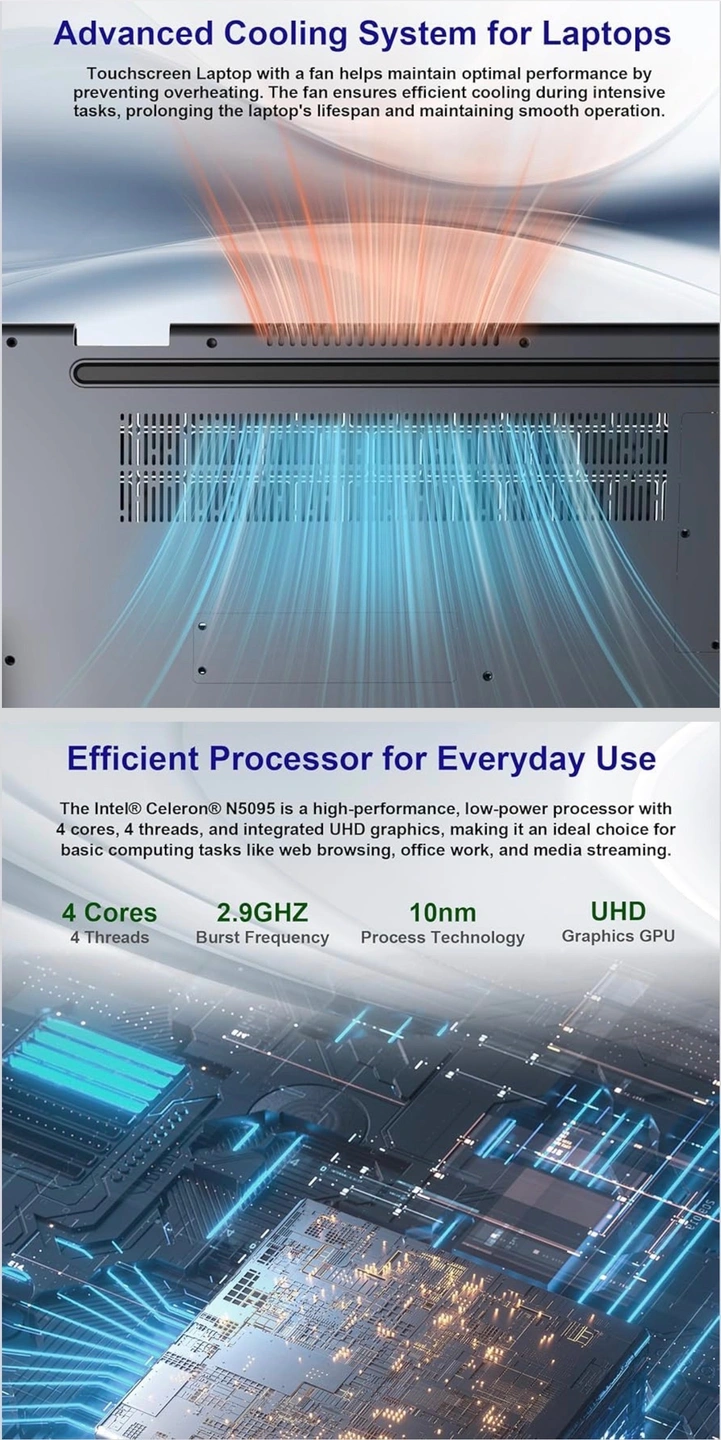 Advanced Cooling System for Laptops

Touchscreen Laptop with a fan helps maintain optimal performance by preventing overheating. The fan ensures efficient cooling during intensive tasks, prolonging the laptop's lifespan and maintaining smooth operation.

Efficient Processor for Everyday Use

The Intel® Celeron® N5095 is a high-performance, low-power processor with 4 cores, 4 threads, and integrated UHD graphics, making it an ideal choice for basic computing tasks like web browsing, office work, and media streaming.

4 Cores
4 Threads

2.9GHZ
Burst Frequency

10nm
Process Technology

UHD
Graphics GPU